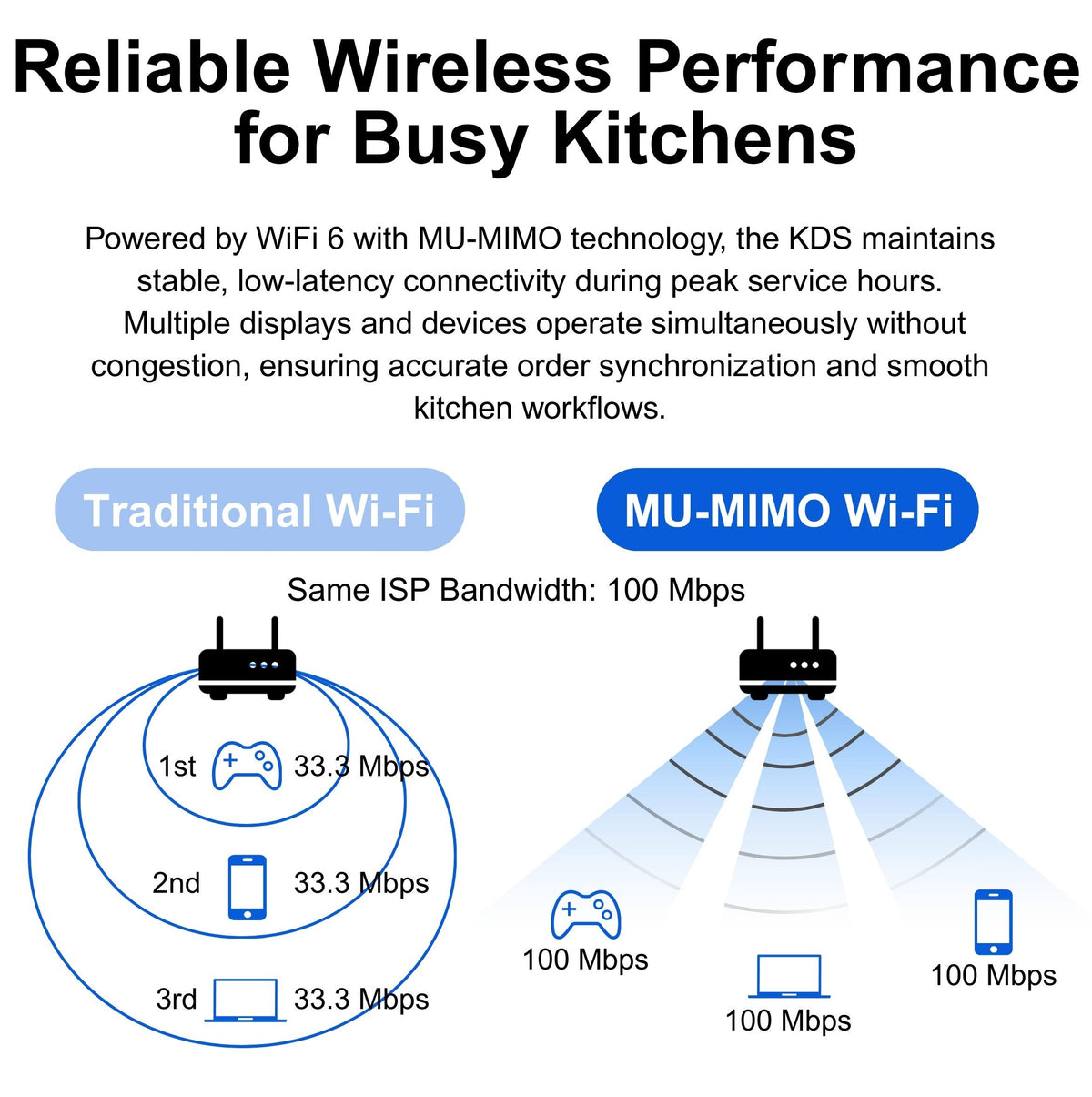 Reliable Wireless Performance for Busy Kitchens

Powered by WiFi 6 with MU-MIMO technology, the KDS maintains stable, low-latency connectivity during peak service hours. Multiple displays and devices operate simultaneously without congestion, ensuring accurate order synchronization and smooth kitchen workflows.

Traditional Wi-Fi

MU-MIMO Wi-Fi

Same ISP Bandwidth: 100 Mbps

1st 33.3 Mbps

2nd 33.3 Mbps

3rd 33.3 Mbps

100 Mbps

100 Mbps

100 Mbps